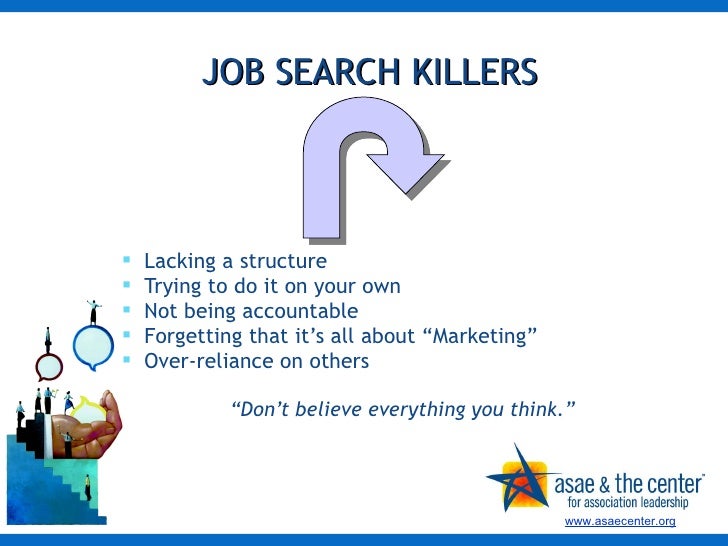 JOB SEARCH KILLERS

- Lacking a structure
- Trying to do it on your own
- Not being accountable
- Forgetting that it's all about "Marketing"
- Over-reliance on others

"Don't believe everything you think."

asae & the center™
for association leadership
www.asaecenter.org